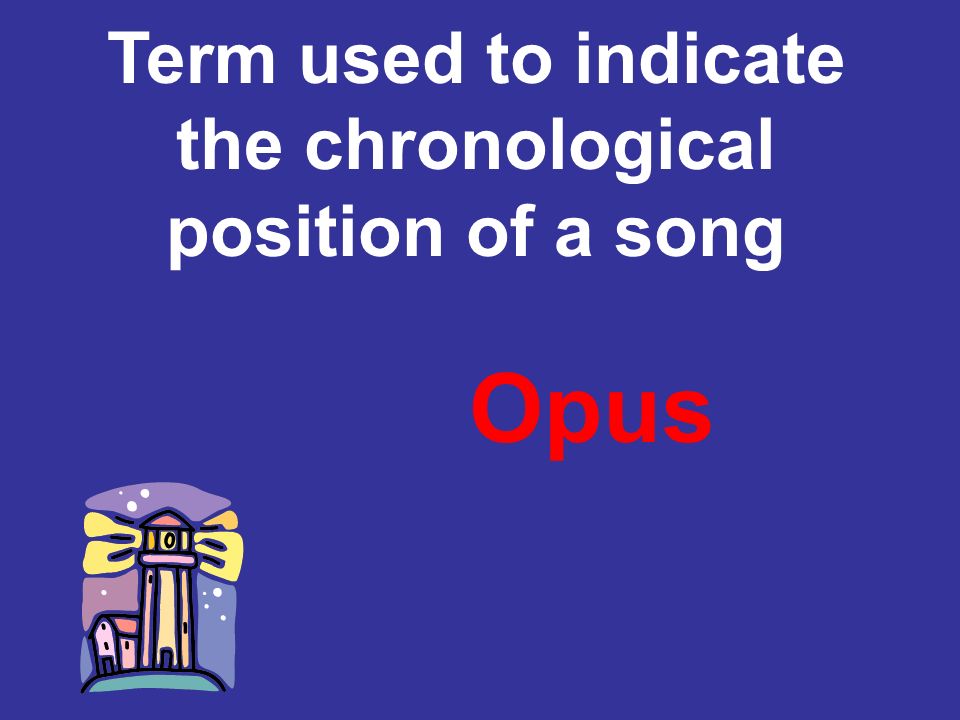 Term used to indicate the chronological position of a song

Opus